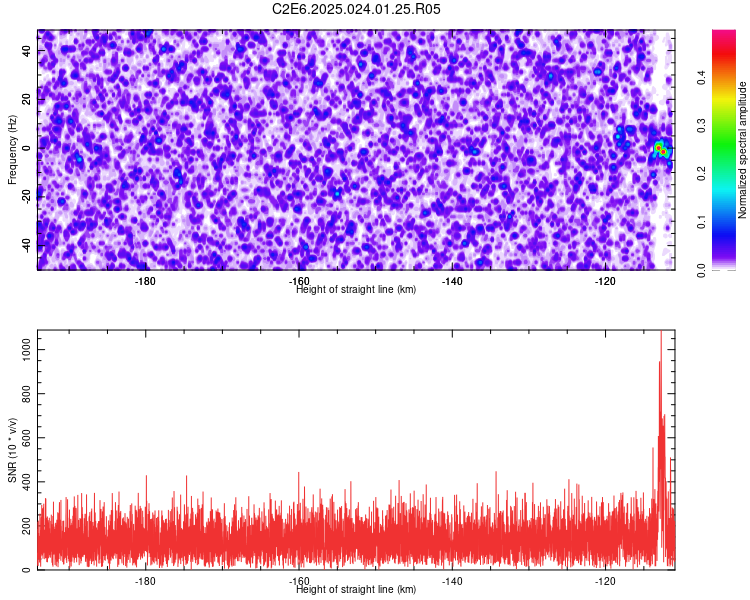 C2E6.2025.024.01.25.R05

Frequency (Hz)
40
20
0
-20
-40
-180
-160
-140
-120
Height of straight line (km)

Normalized spectral amplitude
0.0
0.1
0.2
0.3
0.4

SNR (10 * v/v)
1000
800
600
400
200
0
-180
-160
-140
-120
Height of straight line (km)